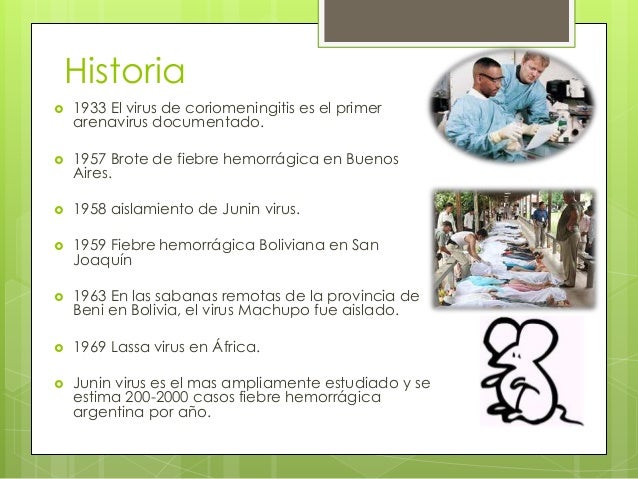 Historia

1933 El virus de coriomeningitis es el primer arenavirus documentado.

1957 Brote de fiebre hemorrágica en Buenos Aires.

1958 aislamiento de Junin virus.

1959 Fiebre hemorrágica Boliviana en San Joaquín

1963 En las sabanas remotas de la provincia de Beni en Bolivia, el virus Machupo fue aislado.

1969 Lassa virus en África.

Junin virus es el mas ampliamente estudiado y se estima 200-2000 casos fiebre hemorrágica argentina por año.